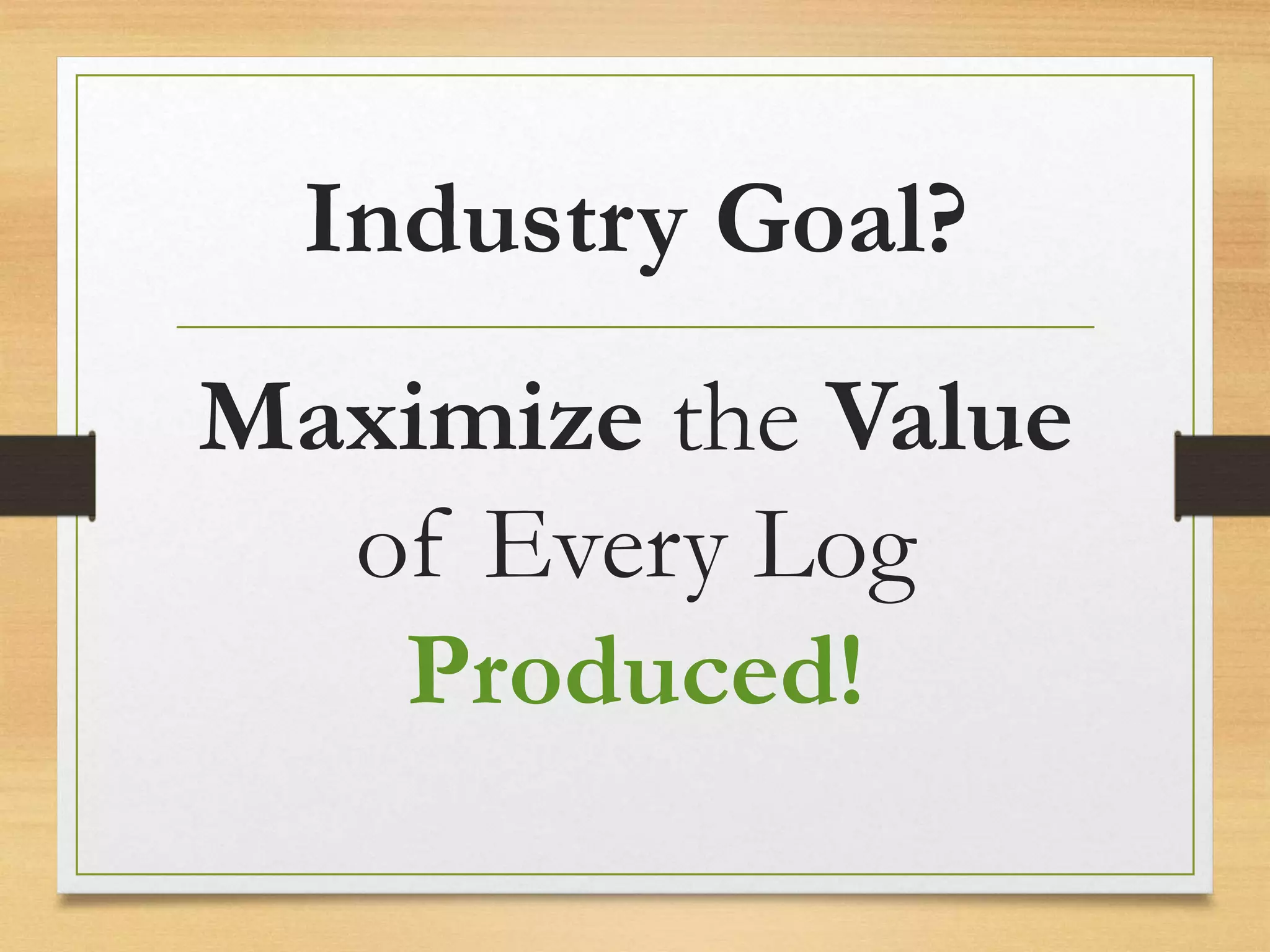 Industry Goal?

Maximize the Value of Every Log Produced!